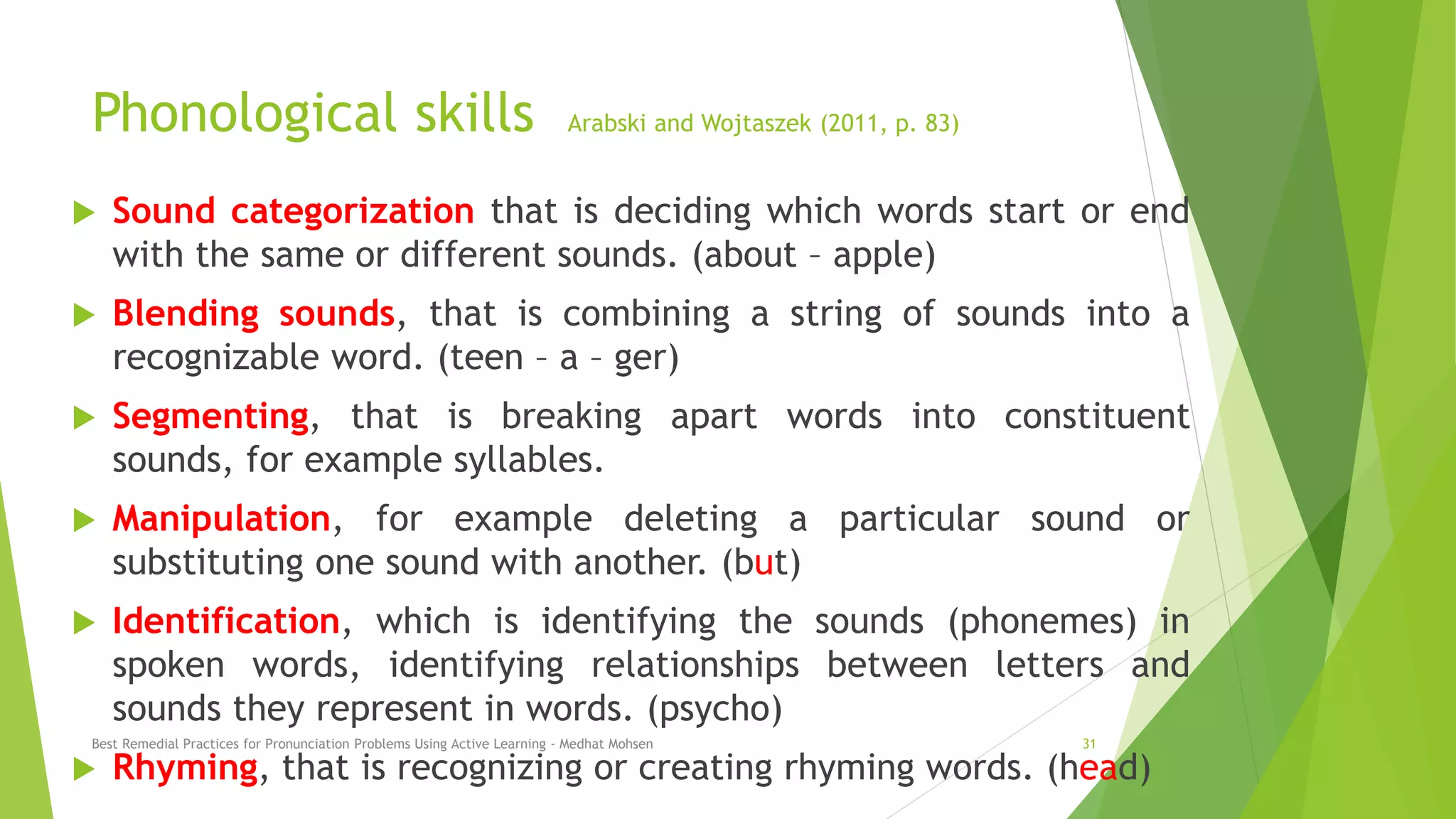 Phonological skills Arabski and Wojtaszek (2011, p. 83)

Sound categorization that is deciding which words start or end with the same or different sounds. (about – apple)

Blending sounds, that is combining a string of sounds into a recognizable word. (teen – a – ger)

Segmenting, that is breaking apart words into constituent sounds, for example syllables.

Manipulation, for example deleting a particular sound or substituting one sound with another. (but)

Identification, which is identifying the sounds (phonemes) in spoken words, identifying relationships between letters and sounds they represent in words. (psycho)

Best Remedial Practices for Pronunciation Problems Using Active Learning - Medhat Mohsen 31

Rhyming, that is recognizing or creating rhyming words. (head)